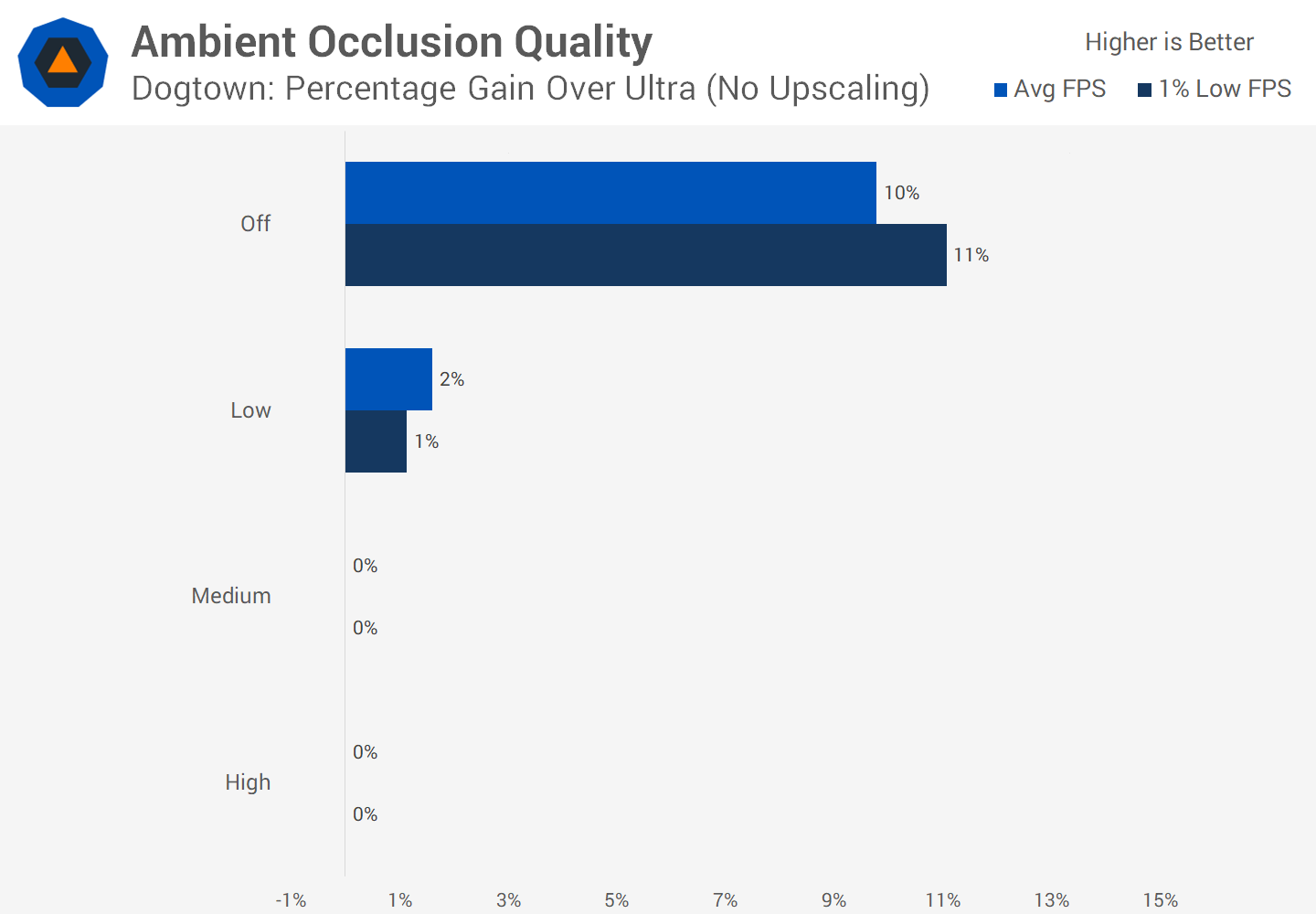 Ambient Occlusion Quality
Dogtown: Percentage Gain Over Ultra (No Upscaling)

Higher is Better
Avg FPS
1% Low FPS

Off
10%
11%

Low
2%
1%

Medium
0%
0%

High
0%
0%

-1%
1%
3%
5%
7%
9%
11%
13%
15%